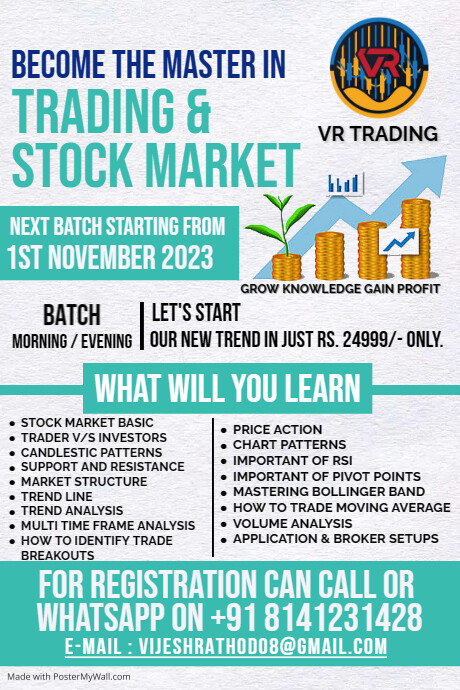 BECOME THE MASTER IN
TRADING &
STOCK MARKET

VR

VR TRADING

NEXT BATCH STARTING FROM
1ST NOVEMBER 2023

GROW KNOWLEDGE GAIN PROFIT

BATCH
MORNING / EVENING

LET'S START
OUR NEW TREND IN JUST RS. 24999/- ONLY.

WHAT WILL YOU LEARN

- STOCK MARKET BASIC
- TRADER V/S INVESTORS
- CANDLESTIC PATTERNS
- SUPPORT AND RESISTANCE
- MARKET STRUCTURE
- TREND LINE
- TREND ANALYSIS
- MULTI TIME FRAME ANALYSIS
- HOW TO IDENTIFY TRADE BREAKOUTS

- PRICE ACTION
- CHART PATTERNS
- IMPORTANT OF RSI
- IMPORTANT OF PIVOT POINTS
- MASTERING BOLLINGER BAND
- HOW TO TRADE MOVING AVERAGE
- VOLUME ANALYSIS
- APPLICATION & BROKER SETUPS

FOR REGISTRATION CAN CALL OR WHATSAPP ON +91 8141231428
E-MAIL : VIJESHRATHOD08@GMAIL.COM

Made with PosterMyWall.com